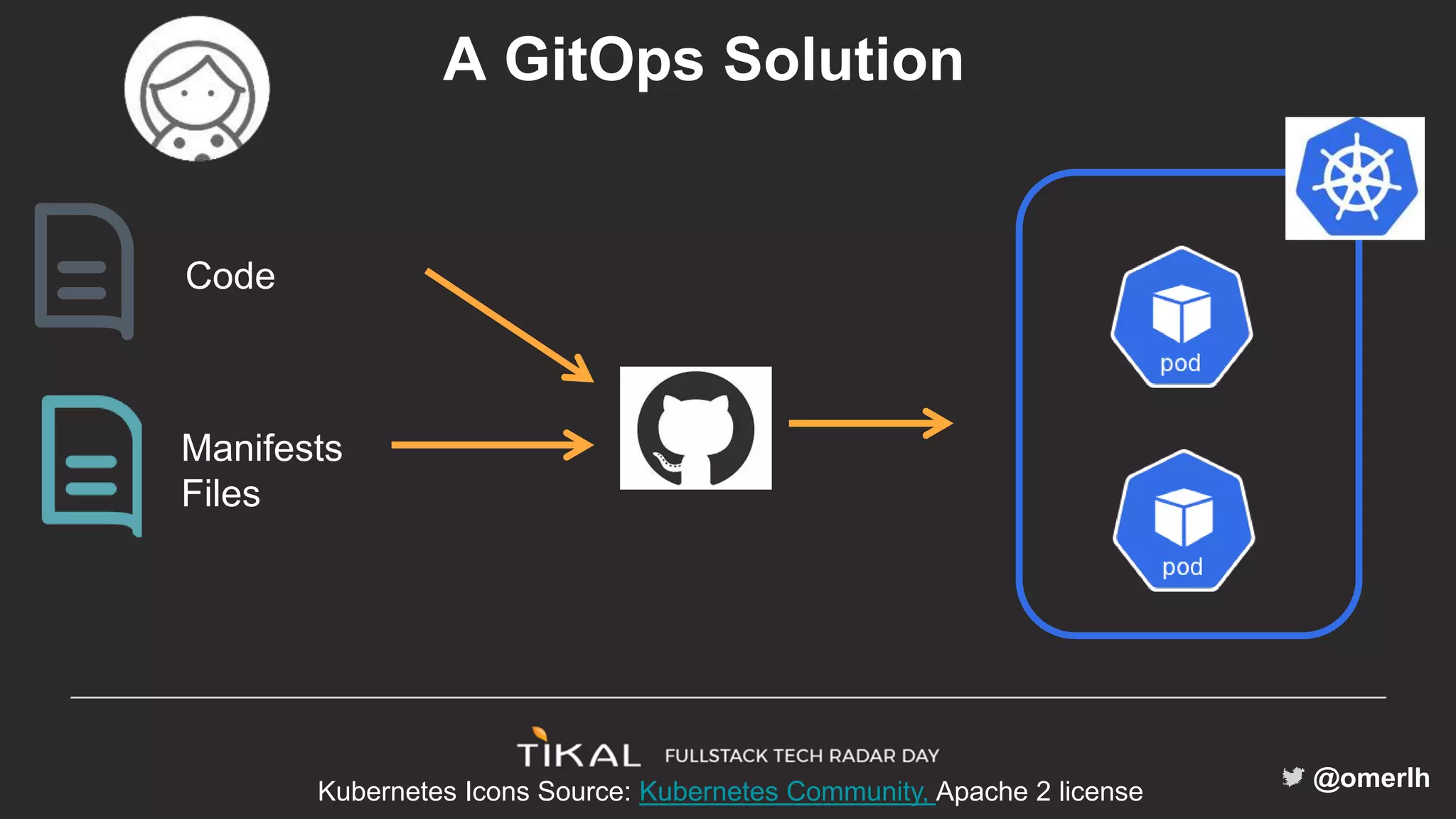 A GitOps Solution

Code

Manifests Files

pod

pod

TIKAL FULLSTACK TECH RADAR DAY

Kubernetes Icons Source: Kubernetes Community, Apache 2 license

@omerlh